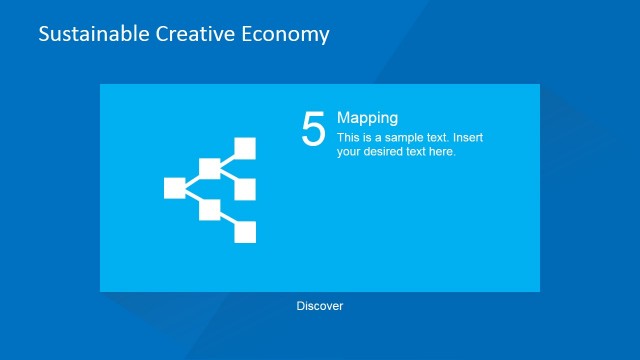 Sustainable Creative Economy

5

Mapping

This is a sample text. Insert your desired text here.

Discover